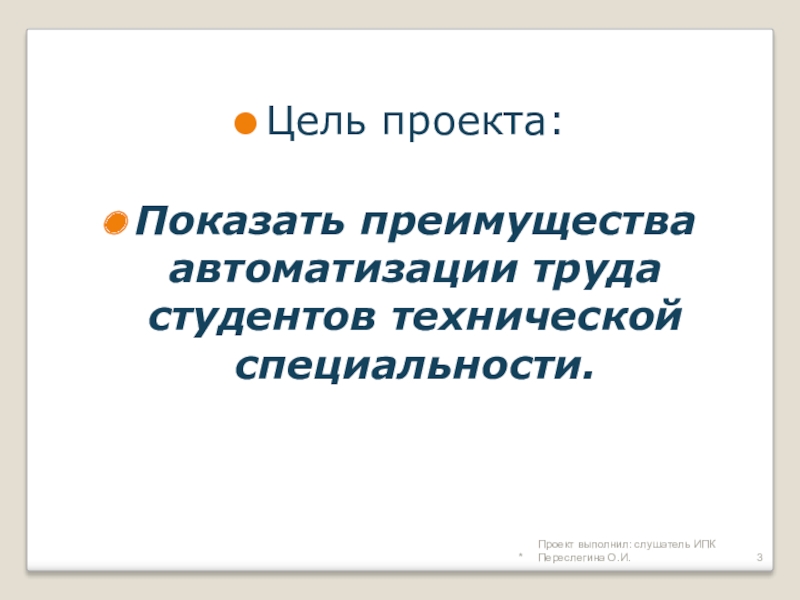 Цель проекта:

Показать преимущества автоматизации труда студентов технической специальности.

*

Проект выполнил: слушатель ИПК Переслегина О.И.

3